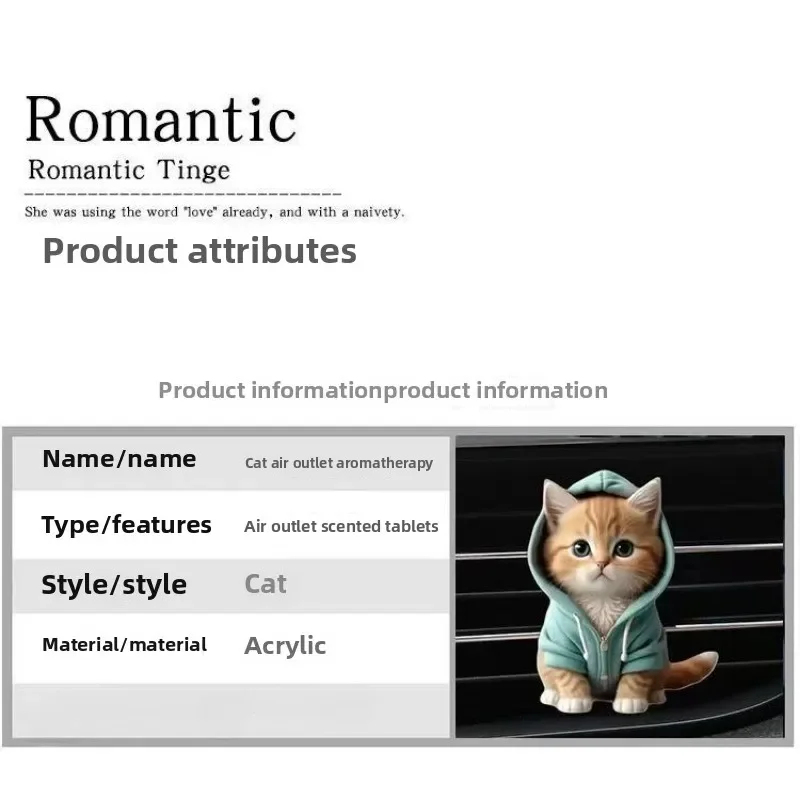 Romantic

Romantic Tinge

She was using the word "love" already, and with a naivety.

Product attributes

Product informationproduct information

| Name/name | Cat air outlet aromatherapy |
|---|---|
| Type/features | Air outlet scented tablets |
| Style/style | Cat |
| Material/material | Acrylic |